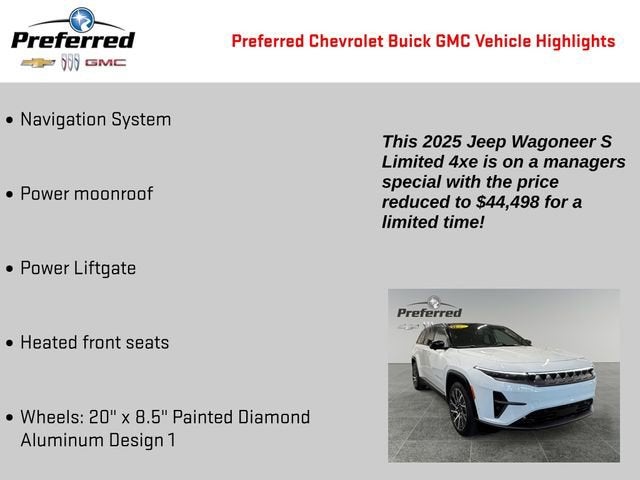 Preferred
GMC

Preferred Chevrolet Buick GMC Vehicle Highlights

• Navigation System

• Power moonroof

• Power Liftgate

• Heated front seats

• Wheels: 20" x 8.5" Painted Diamond Aluminum Design 1

This 2025 Jeep Wagoneer S Limited 4xe is on a managers special with the price reduced to $44,498 for a limited time!

Preferred